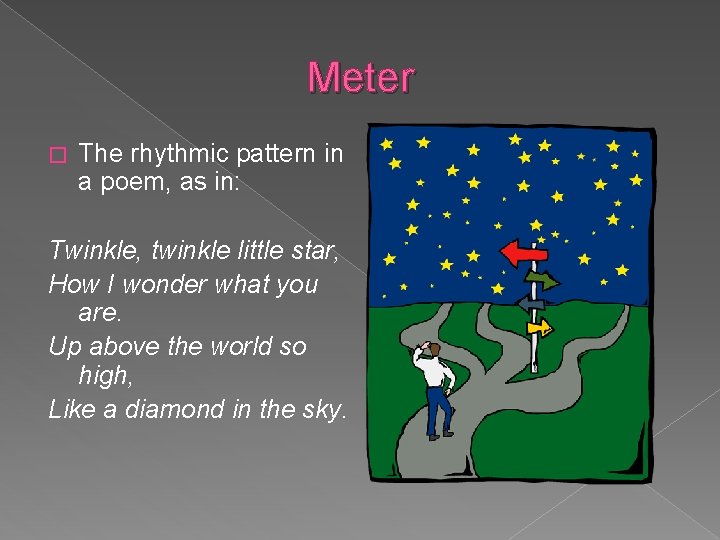 Meter

The rhythmic pattern in a poem, as in:

Twinkle, twinkle little star,
How I wonder what you are.
Up above the world so high,
Like a diamond in the sky.